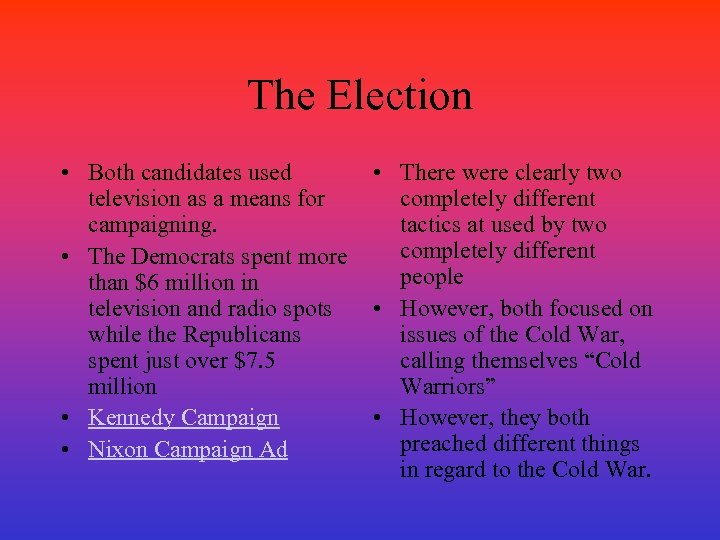 The Election

• Both candidates used television as a means for campaigning.
• The Democrats spent more than \$6 million in television and radio spots while the Republicans spent just over \$7.5 million
• Kennedy Campaign
• Nixon Campaign Ad

• There were clearly two completely different tactics at used by two completely different people
• However, both focused on issues of the Cold War, calling themselves “Cold Warriors”
• However, they both preached different things in regard to the Cold War.